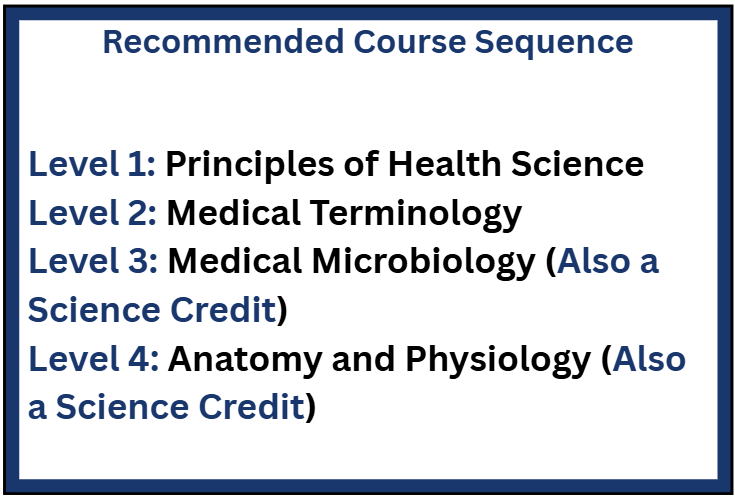 Recommended Course Sequence

Level 1: Principles of Health Science
Level 2: Medical Terminology
Level 3: Medical Microbiology (Also a Science Credit)
Level 4: Anatomy and Physiology (Also a Science Credit)